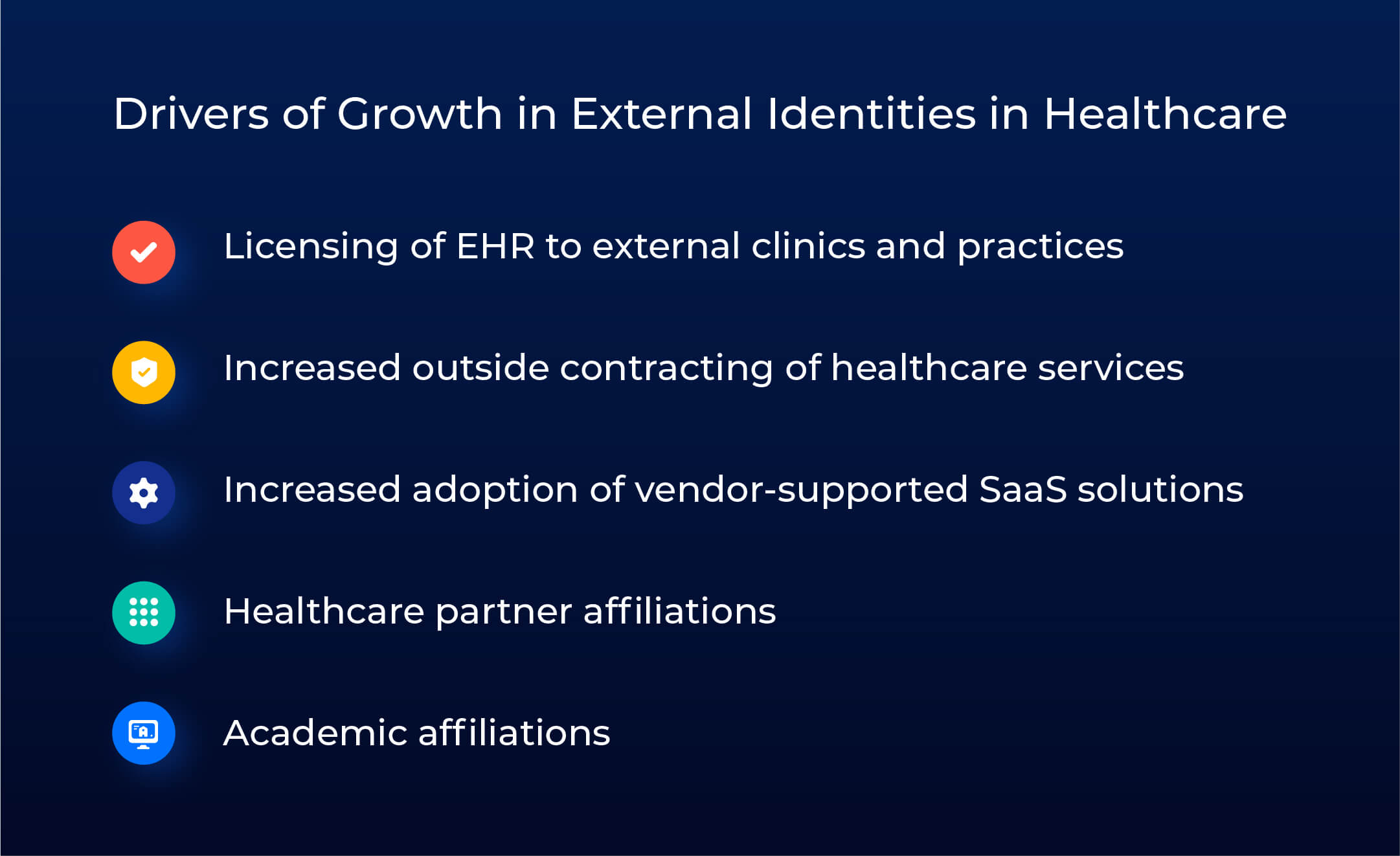 Drivers of Growth in External Identities in Healthcare

Licensing of EHR to external clinics and practices

Increased outside contracting of healthcare services

Increased adoption of vendor-supported SaaS solutions

Healthcare partner affiliations

Academic affiliations